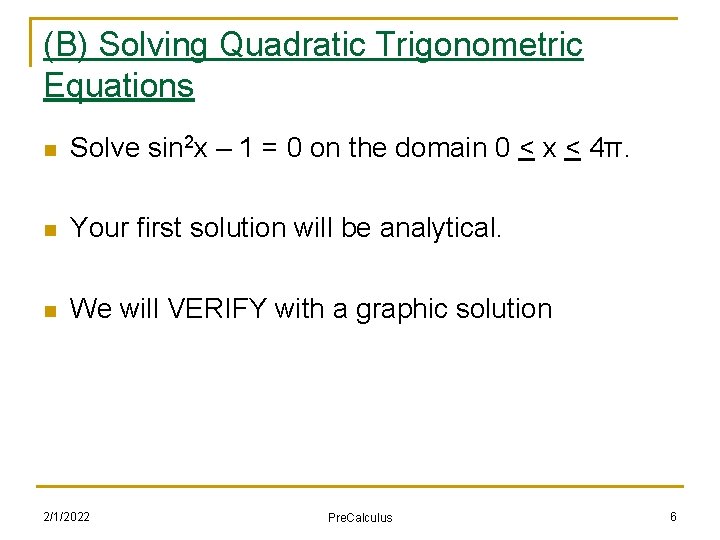 (B) Solving Quadratic Trigonometric Equations

Solve $\sin^2 x - 1 = 0$ on the domain $0 \leq x \leq 4\pi$.

Your first solution will be analytical.

We will VERIFY with a graphic solution

2/1/2022

PreCalculus

6